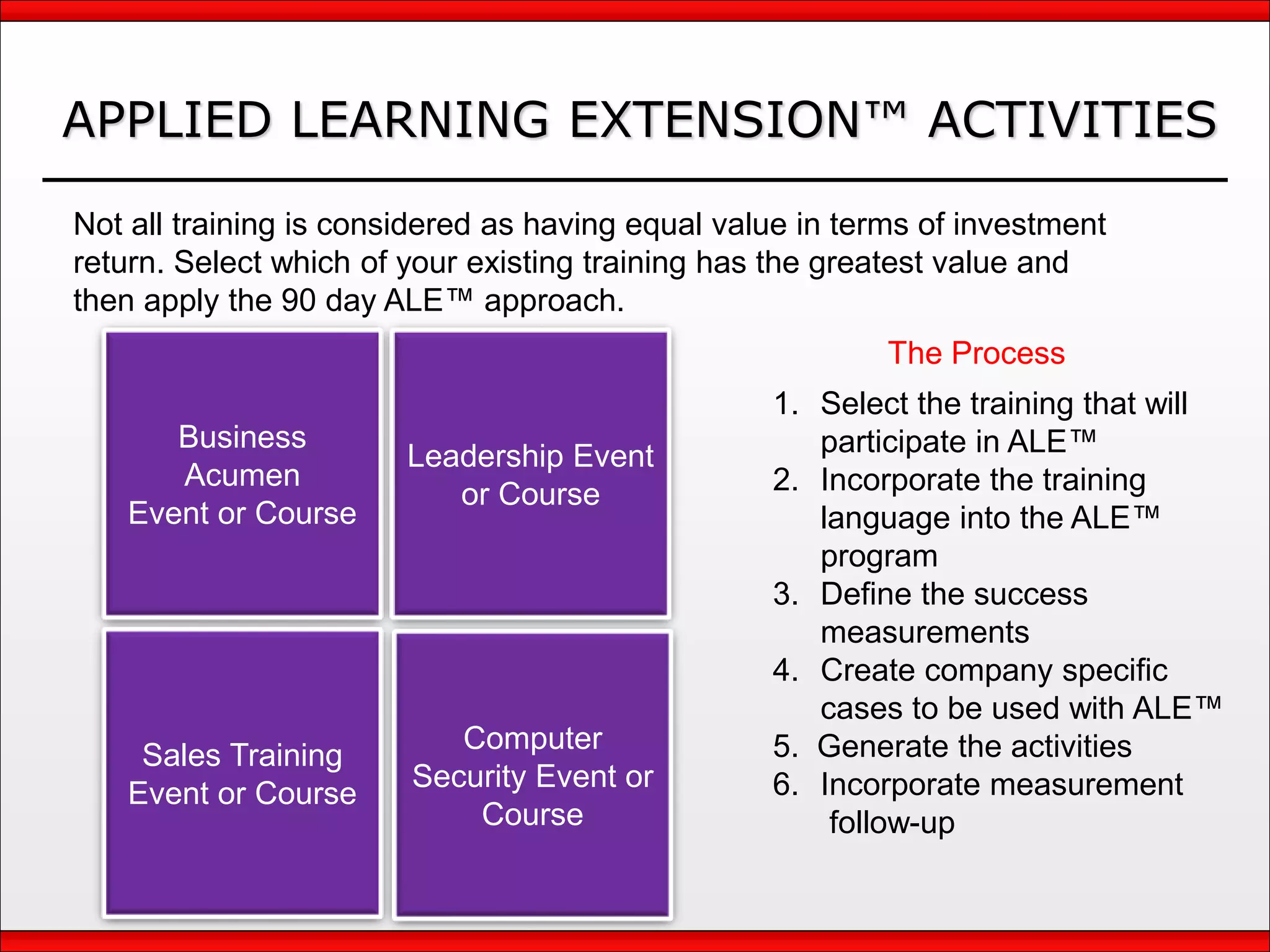 APPLIED LEARNING EXTENSION™ ACTIVITIES

Not all training is considered as having equal value in terms of investment return. Select which of your existing training has the greatest value and then apply the 90 day ALE™ approach.

Business Acumen Event or Course

Leadership Event or Course

Sales Training Event or Course

Computer Security Event or Course

The Process

1. Select the training that will participate in ALE™
2. Incorporate the training language into the ALE™ program
3. Define the success measurements
4. Create company specific cases to be used with ALE™
5. Generate the activities
6. Incorporate measurement follow-up